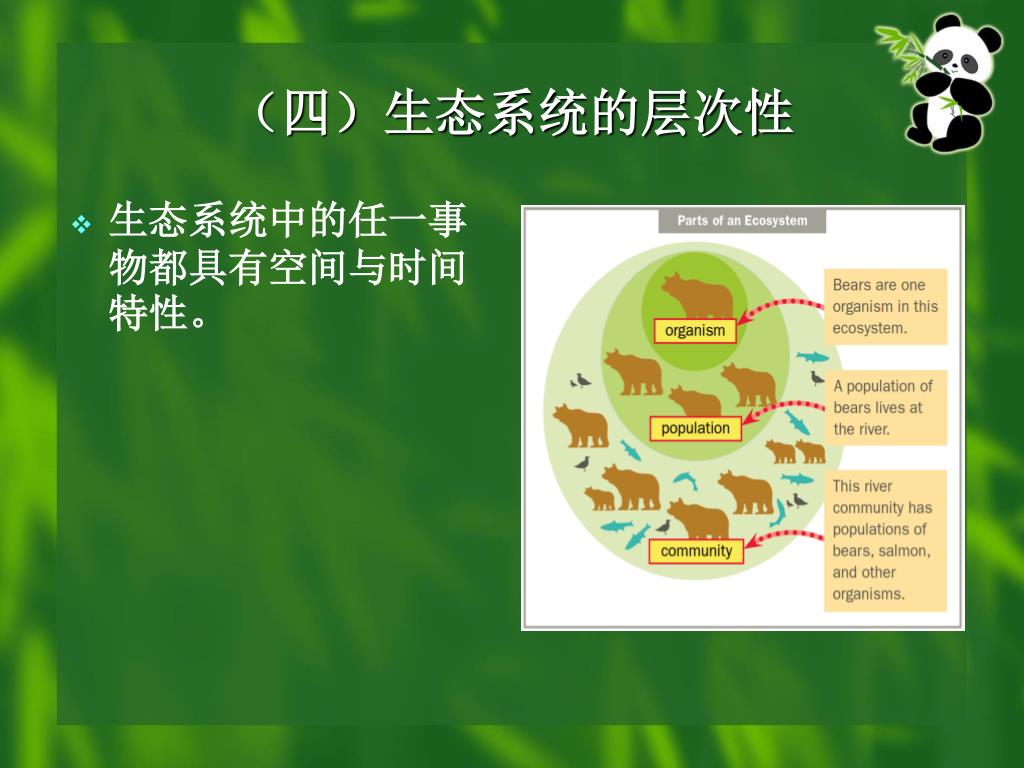 （四）生态系统的层次性

生态系统中的任一事物都具有空间与时间特性。

Parts of an Ecosystem

organism

population

community

Bears are one organism in this ecosystem.

A population of bears lives at the river.

This river community has populations of bears, salmon, and other organisms.